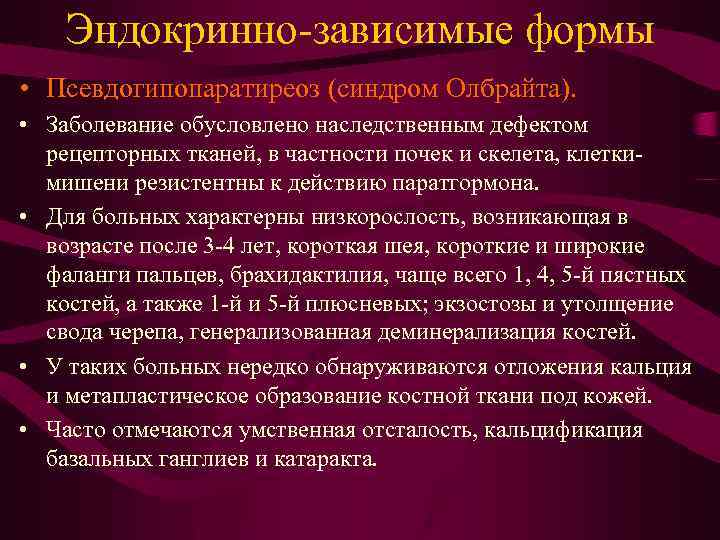 Эндокринно-зависимые формы

• Псевдогипопаратиреоз (синдром Олбрайта).

• Заболевание обусловлено наследственным дефектом рецепторных тканей, в частности почек и скелета, клетки-мишени резистентны к действию паратгормона.

• Для больных характерны низкорослость, возникающая в возрасте после 3-4 лет, короткая шея, короткие и широкие фаланги пальцев, брахидактилия, чаще всего 1, 4, 5-й пястных костей, а также 1-й и 5-й плюсневых; экзостозы и утолщение свода черепа, генерализованная деминерализация костей.

• У таких больных нередко обнаруживаются отложения кальция и метапластическое образование костной ткани под кожей.

• Часто отмечаются умственная отсталость, кальцификация базальных ганглиев и катаракта.